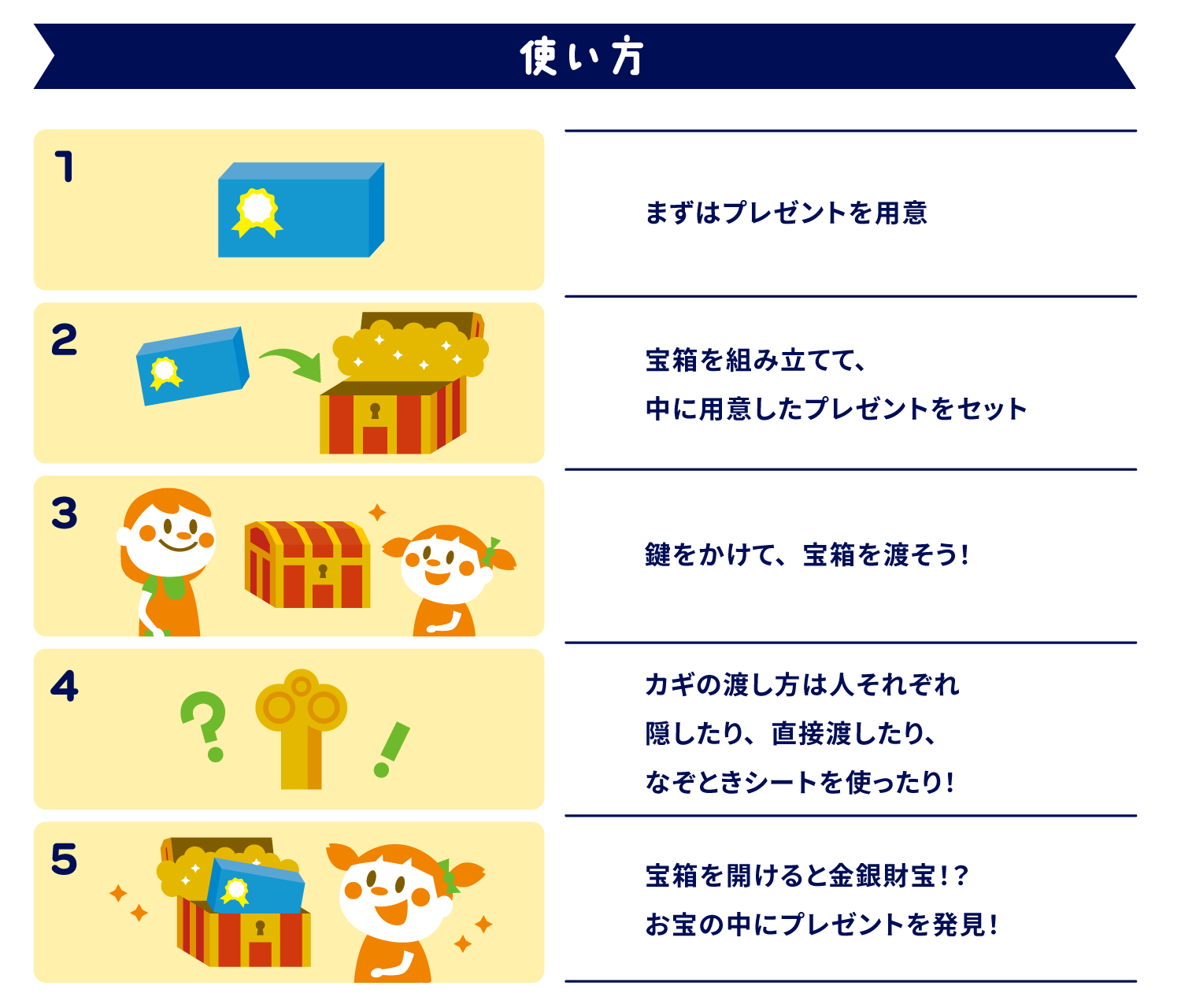 使い方

1

まずはプレゼントを用意

2

宝箱を組み立てて、
中に用意したプレゼントをセット

3

鍵をかけて、宝箱を渡そう!

4

カギの渡し方は人それぞれ
隠したり、直接渡したり、
なぞときシートを使ったり!

5

宝箱を開けると金銀財宝!?
お宝の中にプレゼントを発見!